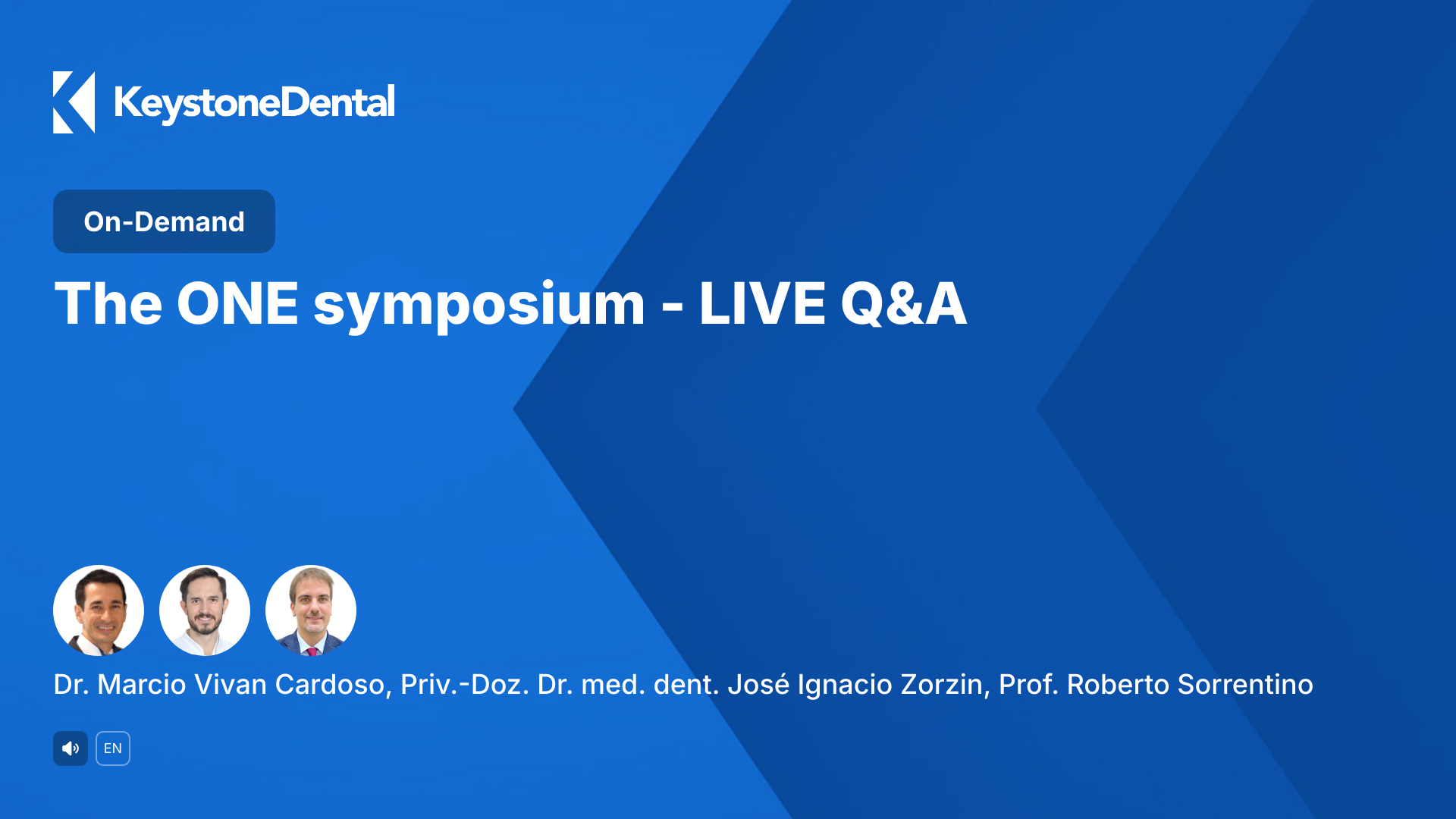 KeystoneDental

On-Demand

The ONE symposium - LIVE Q&A

Dr. Marcio Vivan Cardoso, Priv.-Doz. Dr. med. dent. José Ignacio Zorzin, Prof. Roberto Sorrentino

EN